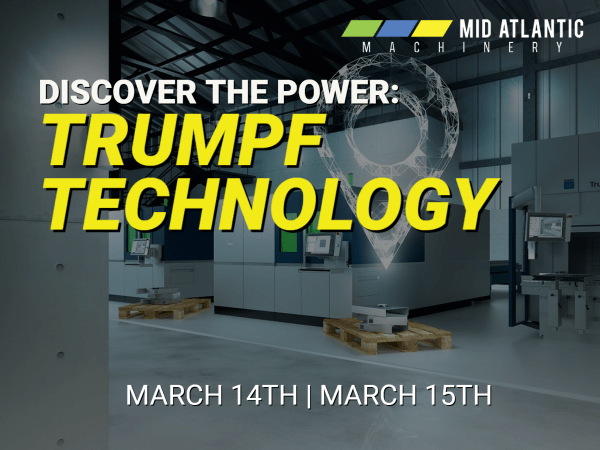 MID ATLANTIC
MACHINERY

DISCOVER THE POWER:
TRUMPF
TECHNOLOGY

Tru

MARCH 14TH | MARCH 15TH